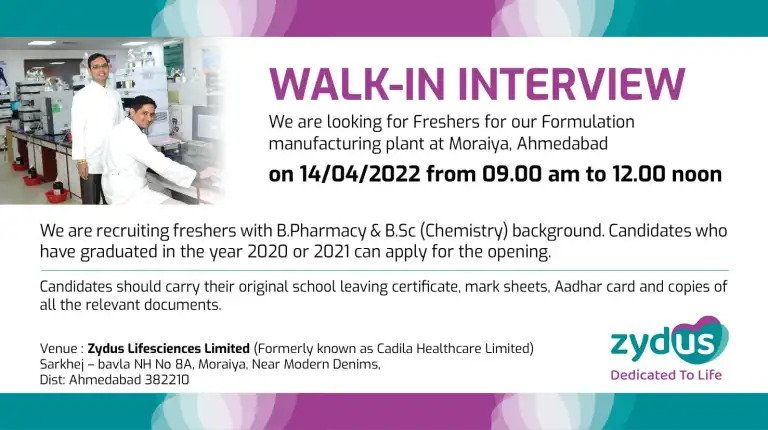 WALK-IN INTERVIEW

We are looking for Freshers for our Formulation manufacturing plant at Moraiya, Ahmedabad

on 14/04/2022 from 09.00 am to 12.00 noon

We are recruiting freshers with B.Pharmacy & B.Sc (Chemistry) background. Candidates who have graduated in the year 2020 or 2021 can apply for the opening.

Candidates should carry their original school leaving certificate, mark sheets, Aadhar card and copies of all the relevant documents.

Venue : Zydus Lifesciences Limited (Formerly known as Cadila Healthcare Limited)
Sarkhej – bavla NH No 8A, Moraiya, Near Modern Denims,
Dist: Ahmedabad 382210

zydus
Dedicated To Life